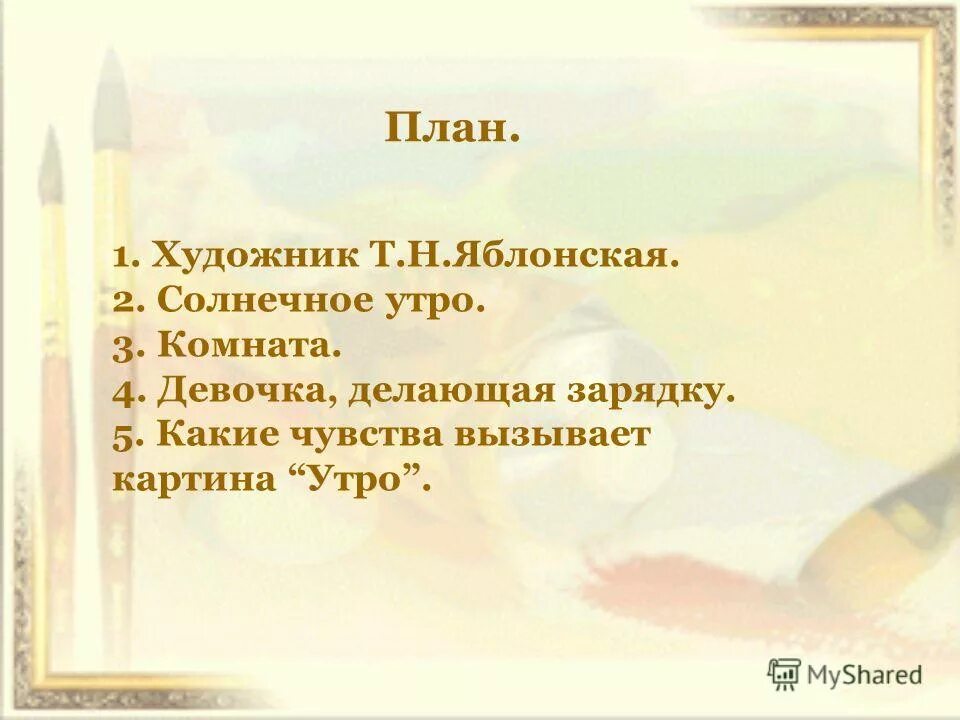 План.

1. Художник Т.Н.Яблонская.
2. Солнечное утро.
3. Комната.
4. Девочка, делающая зарядку.
5. Какие чувства вызывает картина “Утро”.

MyShared